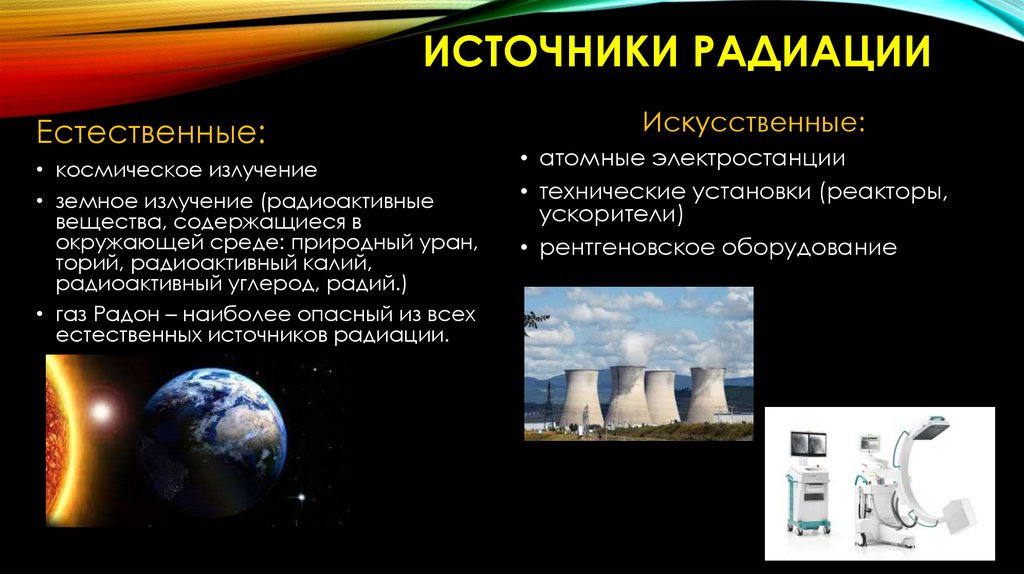 ИСТОЧНИКИ РАДИАЦИИ

Естественные:

• космическое излучение
• земное излучение (радиоактивные вещества, содержащиеся в окружающей среде: природный уран, торий, радиоактивный калий, радиоактивный углерод, радий.)
• газ Радон – наиболее опасный из всех естественных источников радиации.

Искусственные:

• атомные электростанции
• технические установки (реакторы, ускорители)
• рентгеновское оборудование